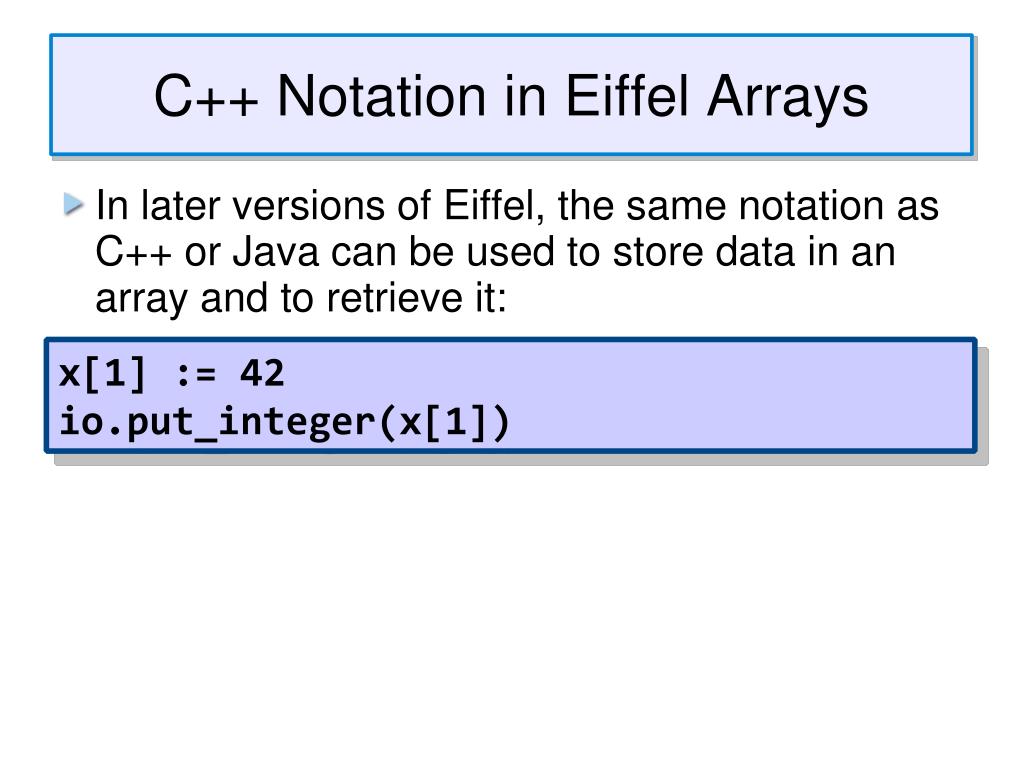 C++ Notation in Eiffel Arrays

In later versions of Eiffel, the same notation as C++ or Java can be used to store data in an array and to retrieve it:

x[1] := 42
io.put_integer(x[1])